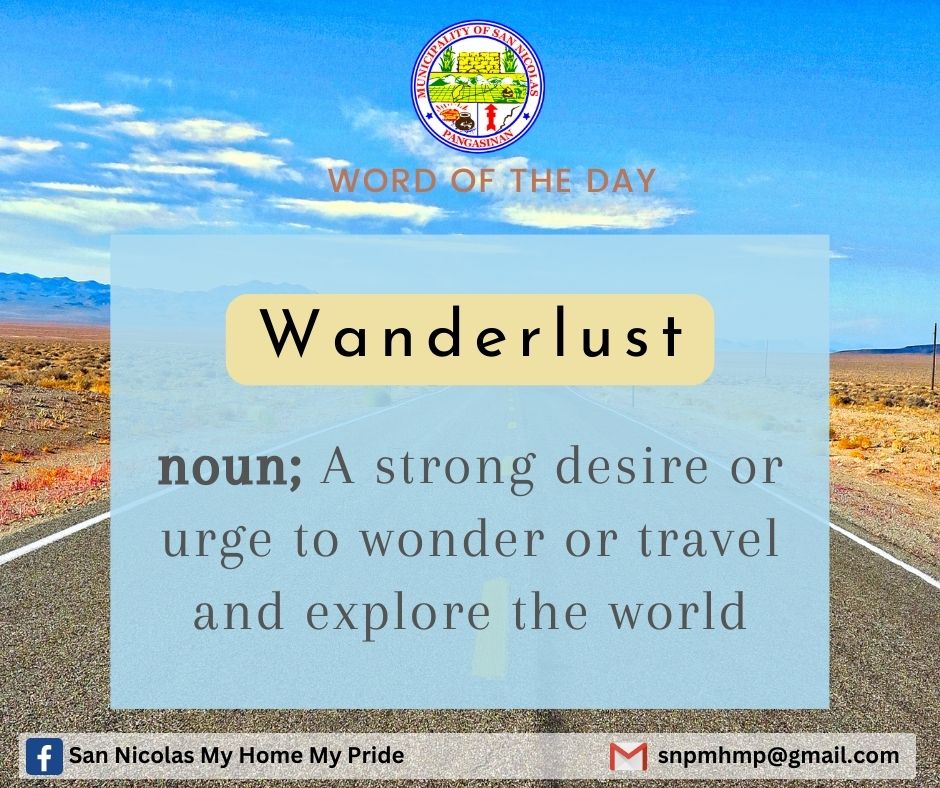 MUNICIPALITY OF SAN NICOLAS
PANGASINAN

WORD OF THE DAY

Wanderlust

noun; A strong desire or urge to wonder or travel and explore the world

San Nicolas My Home My Pride

snpmhmp@gmail.com